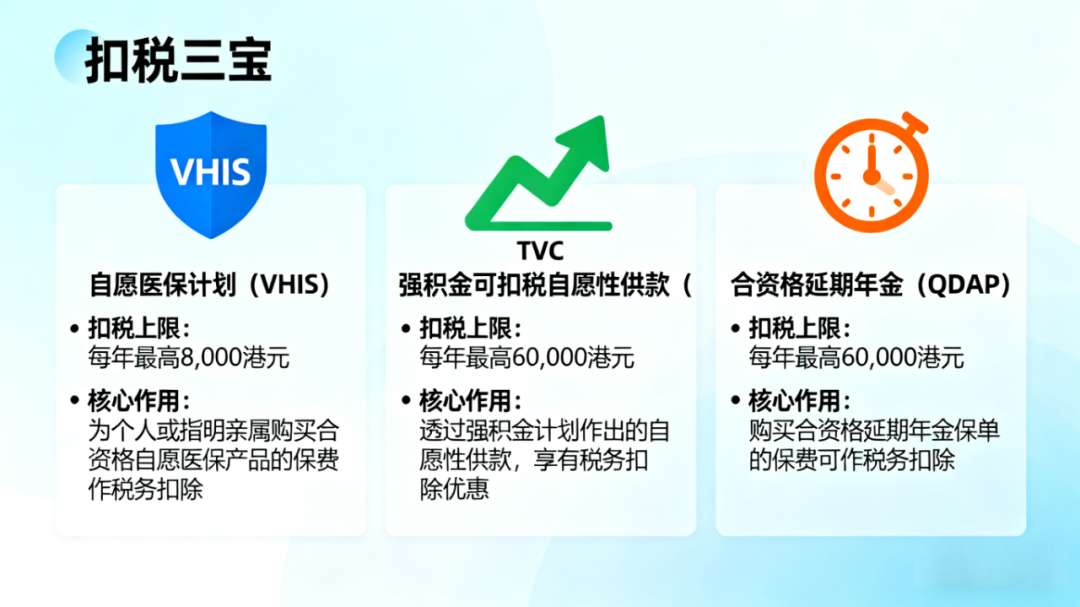 扣税三宝

VHIS

自愿医保计划（VHIS）

• 扣税上限：
每年最高8,000港元

• 核心作用：
为个人或指明亲属购买合资格自愿医保产品的保费作税务扣除

TVC
强积金可扣税自愿性供款（

• 扣税上限：
每年最高60,000港元

• 核心作用：
透过强积金计划作出的自愿性供款，享有税务扣除优惠

合资格延期年金（QDAP）

• 扣税上限：
每年最高60,000港元

• 核心作用：
购买合资格延期年金保单的保费可作税务扣除